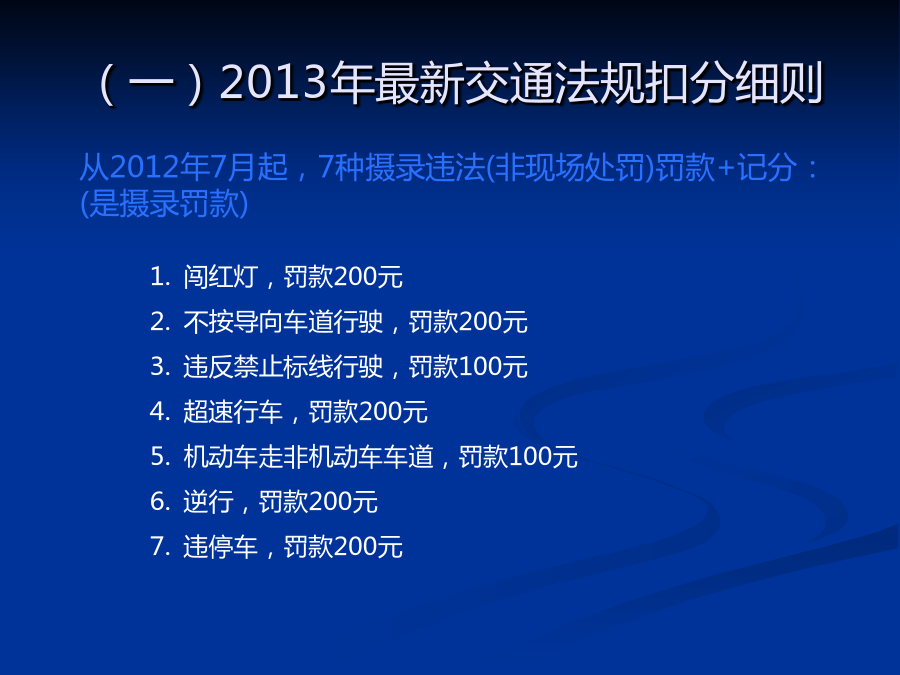 （一）2013年最新交通法规扣分细则

从2012年7月起，7种摄录违法(非现场处罚)罚款+记分：(是摄录罚款)

1. 闯红灯，罚款200元
2. 不按导向车道行驶，罚款200元
3. 违反禁止标线行驶，罚款100元
4. 超速行车，罚款200元
5. 机动车走非机动车车道，罚款100元
6. 逆行，罚款200元
7. 违停车，罚款200元